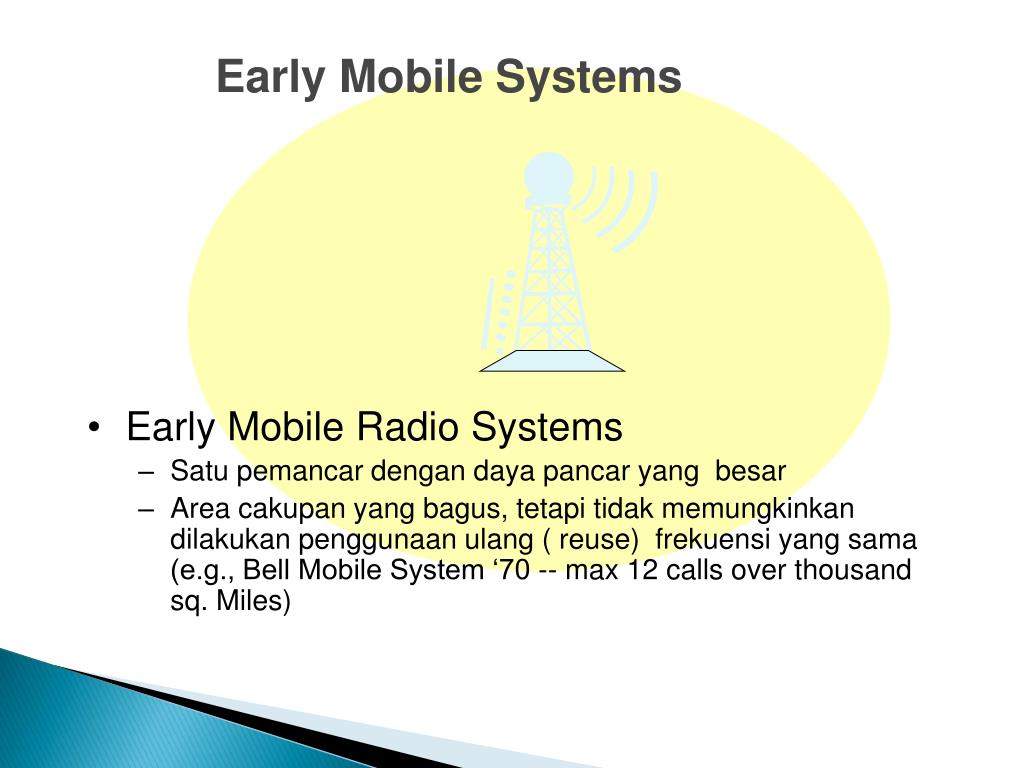 Early Mobile Systems

• Early Mobile Radio Systems
– Satu pemancar dengan daya pancar yang besar
– Area cakupan yang bagus, tetapi tidak memungkinkan dilakukan penggunaan ulang ( reuse) frekuensi yang sama (e.g., Bell Mobile System ‘70 -- max 12 calls over thousand sq. Miles)